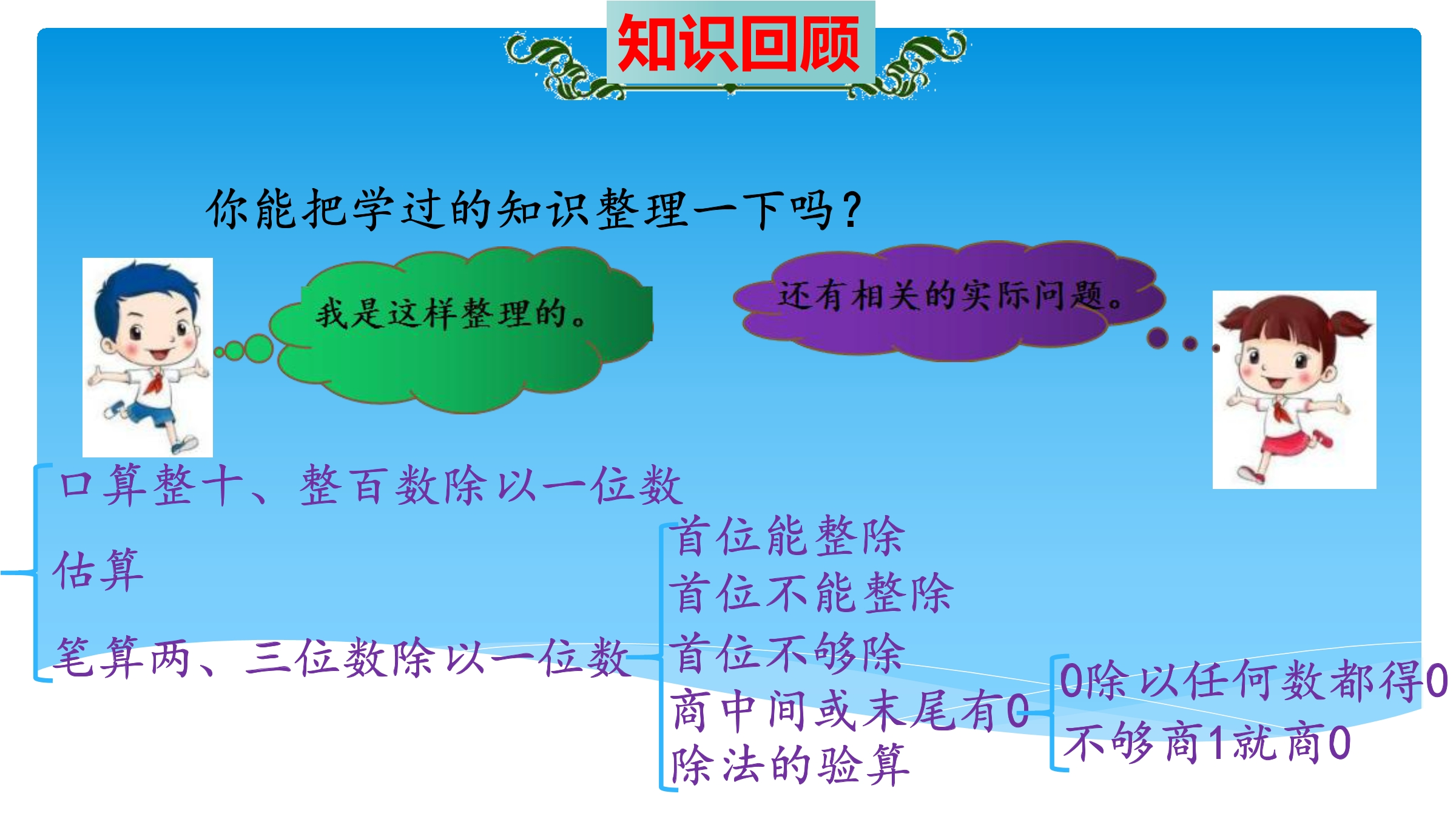 知识回顾

你能把学过的知识整理一下吗？

我是这样整理的。

还有相关的实际问题。

口算整十、整百数除以一位数

估算

笔算两、三位数除以一位数

首位能整除

首位不能整除

首位不够除

商中间或末尾有0

除法的验算

0除以任何数都得0

不够商1就商0